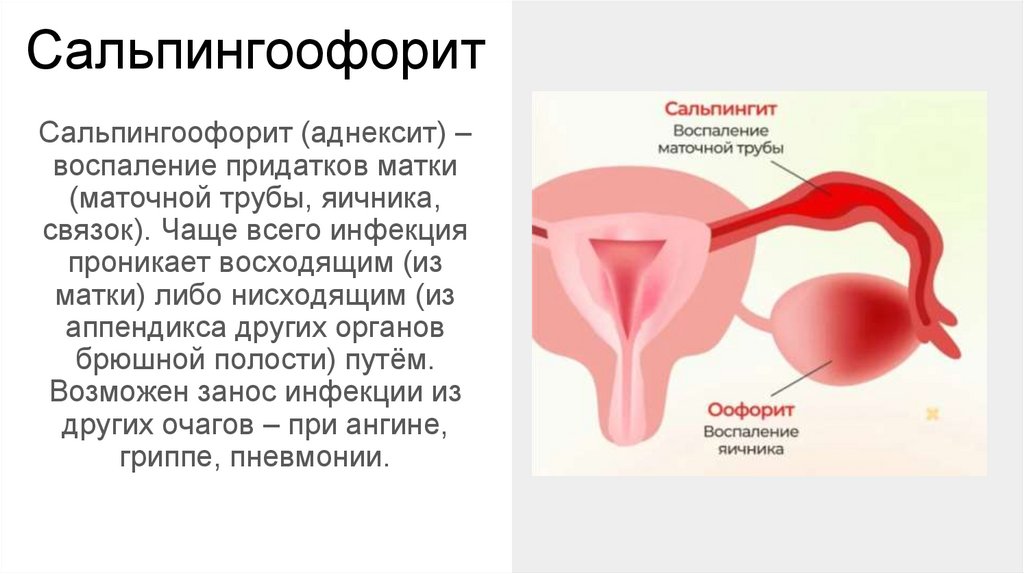 Сальпингоофорит

Сальпингоофорит (аднексит) – воспаление придатков матки (маточной трубы, яичника, связок). Чаще всего инфекция проникает восходящим (из матки) либо нисходящим (из аппендикса других органов брюшной полости) путём. Возможен занос инфекции из других очагов – при ангине, гриппе, пневмонии.

Сальпингит
Воспаление маточной трубы

Оофорит
Воспаление яичника